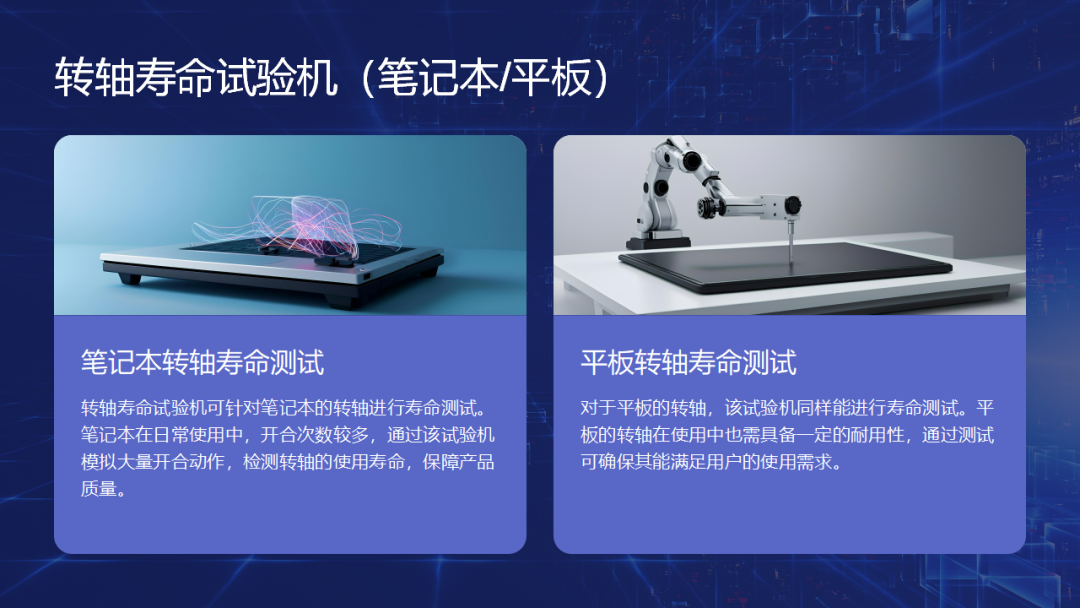 转轴寿命试验机（笔记本/平板）

笔记本转轴寿命测试

转轴寿命试验机可针对笔记本的转轴进行寿命测试。笔记本在日常使用中，开合次数较多，通过该试验机模拟大量开合动作，检测转轴的使用寿命，保障产品质量。

平板转轴寿命测试

对于平板的转轴，该试验机同样能进行寿命测试。平板的转轴在使用中也需具备一定的耐用性，通过测试可确保其能满足用户的使用需求。